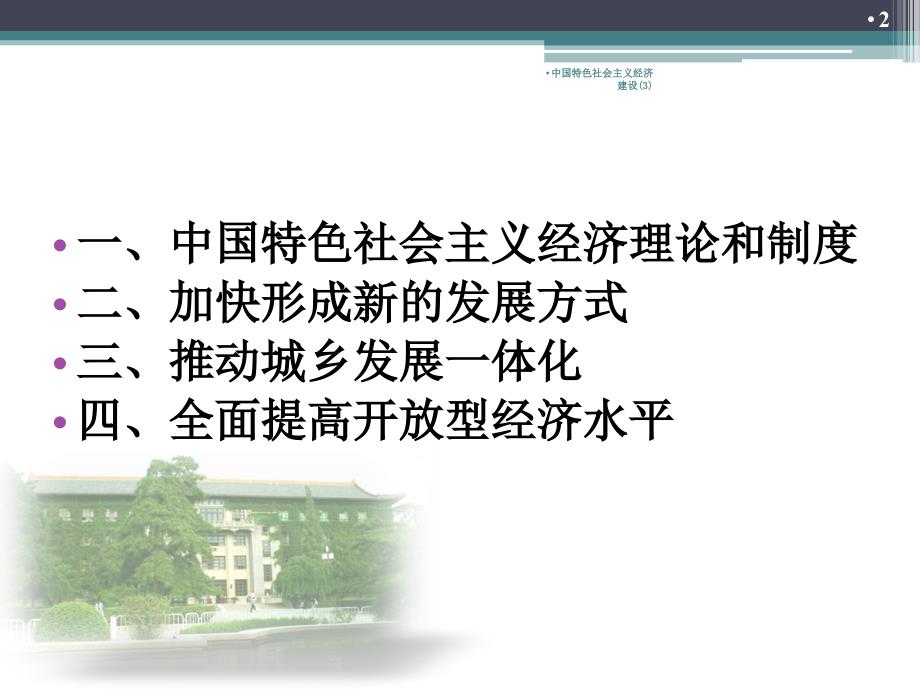 • 2

• 中国特色社会主义经济建设(3)

• 一、中国特色社会主义经济理论和制度
• 二、加快形成新的发展方式
• 三、推动城乡发展一体化
• 四、全面提高开放型经济水平